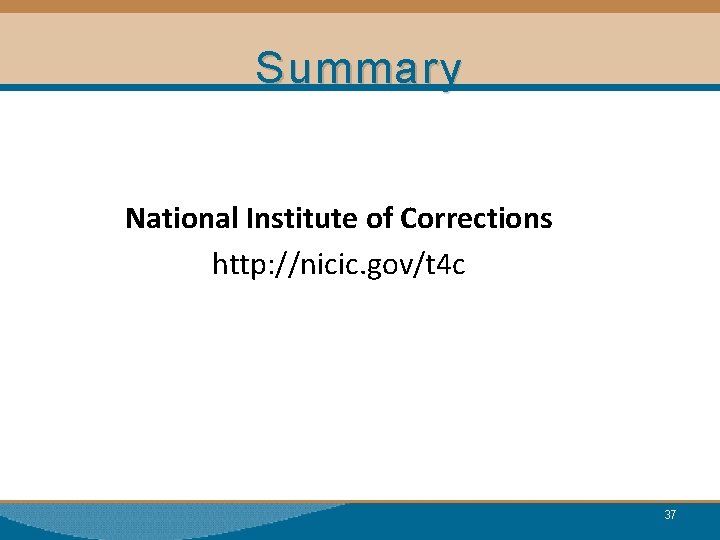 Summary

National Institute of Corrections
http://nicic.gov/t4c

37